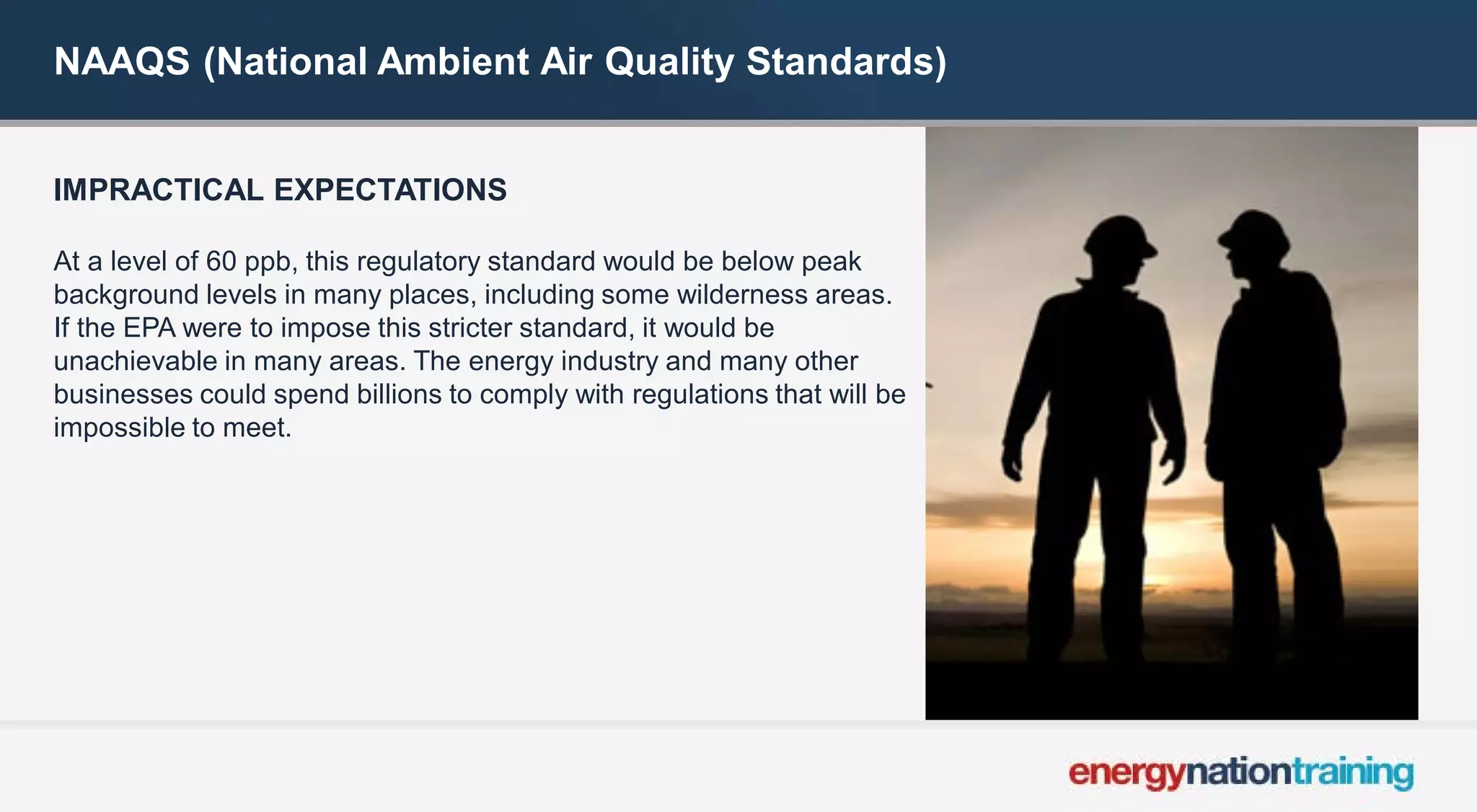 NAAQS (National Ambient Air Quality Standards)

IMPRACTICAL EXPECTATIONS

At a level of 60 ppb, this regulatory standard would be below peak background levels in many places, including some wilderness areas. If the EPA were to impose this stricter standard, it would be unachievable in many areas. The energy industry and many other businesses could spend billions to comply with regulations that will be impossible to meet.

energynationtraining